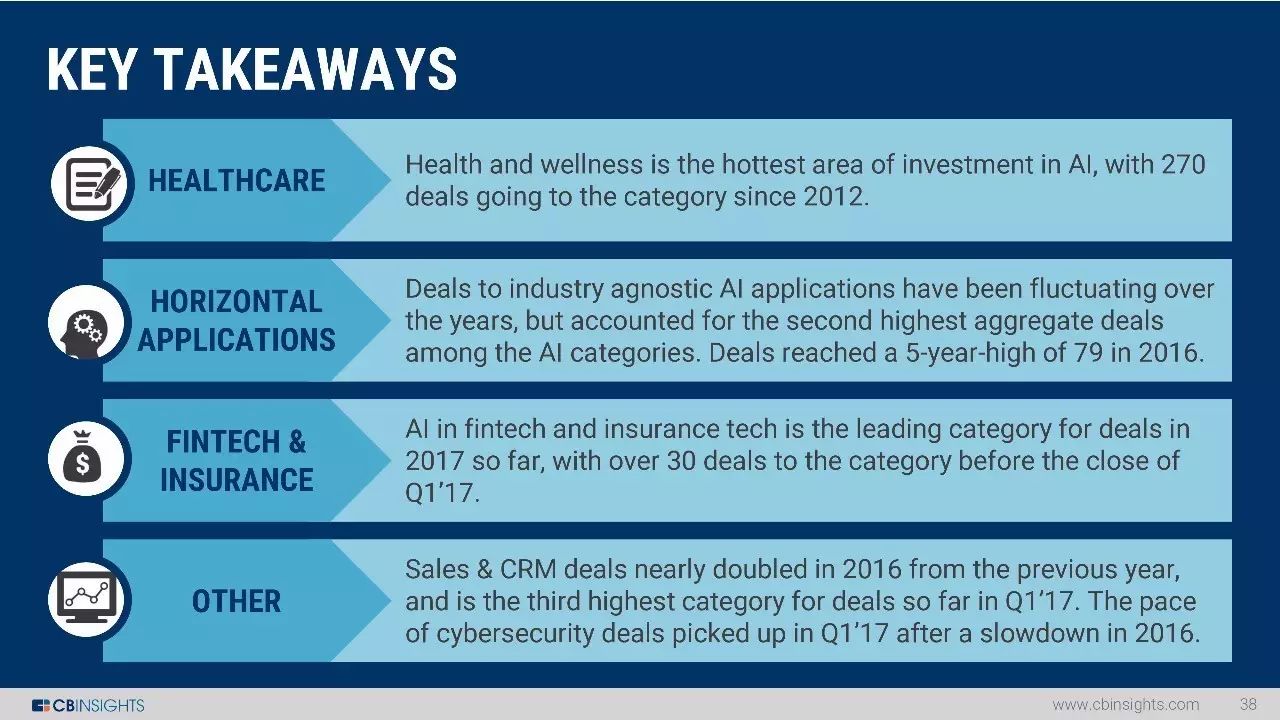 KEY TAKEAWAYS

HEALTHCARE

Health and wellness is the hottest area of investment in AI, with 270 deals going to the category since 2012.

HORIZONTAL APPLICATIONS

Deals to industry agnostic AI applications have been fluctuating over the years, but accounted for the second highest aggregate deals among the AI categories. Deals reached a 5-year-high of 79 in 2016.

FINTECH & INSURANCE

AI in fintech and insurance tech is the leading category for deals in 2017 so far, with over 30 deals to the category before the close of Q1'17.

OTHER

Sales & CRM deals nearly doubled in 2016 from the previous year, and is the third highest category for deals so far in Q1'17. The pace of cybersecurity deals picked up in Q1'17 after a slowdown in 2016.

CBINSIGHTS

www.cbinsights.com 38